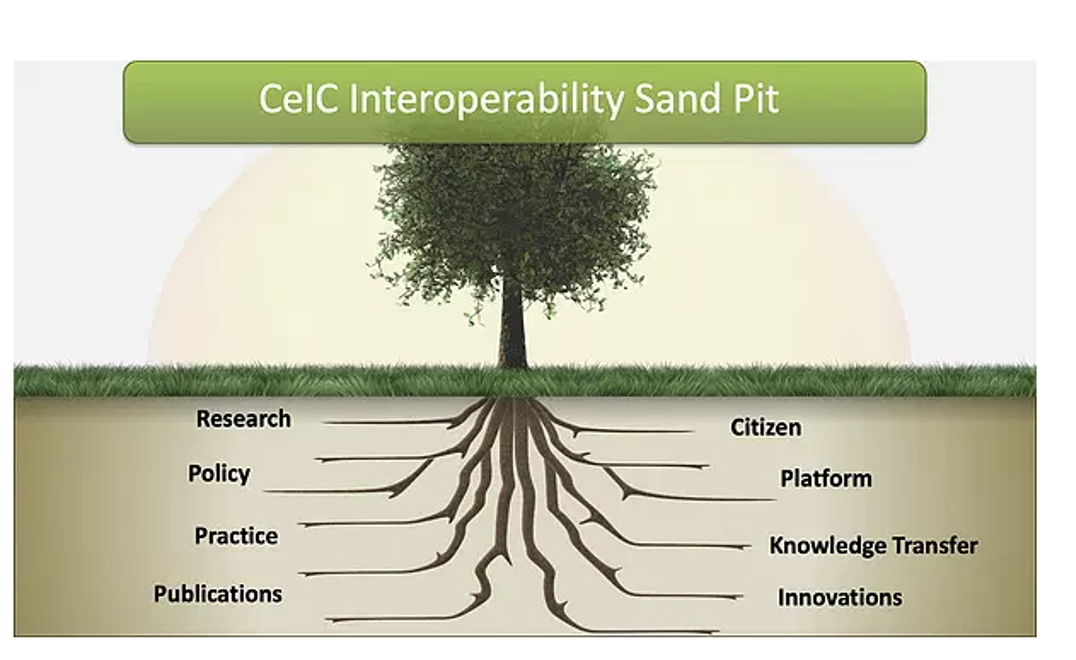 CeIC Interoperability Sand Pit

Research

Policy

Practice

Publications

Citizen

Platform

Knowledge Transfer

Innovations